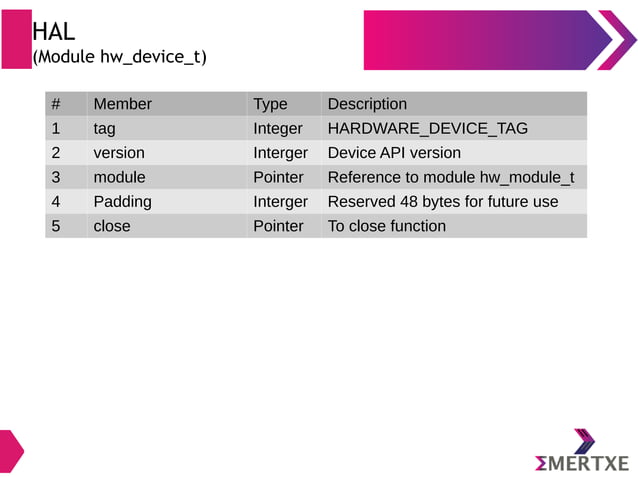 HAL
(Module hw_device_t)

| # | Member | Type | Description |
|---|---|---|---|
| 1 | tag | Integer | HARDWARE_DEVICE_TAG |
| 2 | version | Interger | Device API version |
| 3 | module | Pointer | Reference to module hw_module_t |
| 4 | Padding | Interger | Reserved 48 bytes for future use |
| 5 | close | Pointer | To close function |

ΣMERTXE